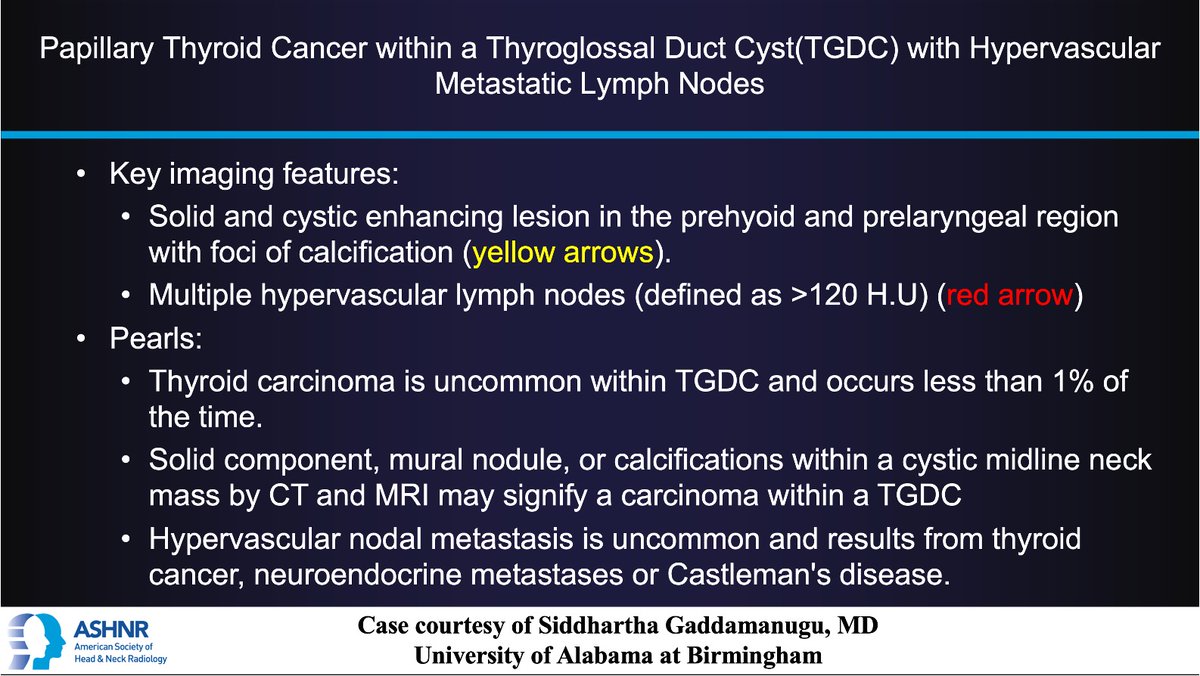 Papillary Thyroid Cancer within a Thyroglossal Duct Cyst(TGDC) with Hypervascular Metastatic Lymph Nodes

• Key imaging features:
  • Solid and cystic enhancing lesion in the prehyoid and prelaryngeal region with foci of calcification (yellow arrows).
  • Multiple hypervascular lymph nodes (defined as >120 H.U) (red arrow)
• Pearls:
  • Thyroid carcinoma is uncommon within TGDC and occurs less than 1% of the time.
  • Solid component, mural nodule, or calcifications within a cystic midline neck mass by CT and MRI may signify a carcinoma within a TGDC
  • Hypervascular nodal metastasis is uncommon and results from thyroid cancer, neuroendocrine metastases or Castleman's disease.

ASHNR American Society of Head & Neck Radiology

Case courtesy of Siddhartha Gaddamanugu, MD
University of Alabama at Birmingham